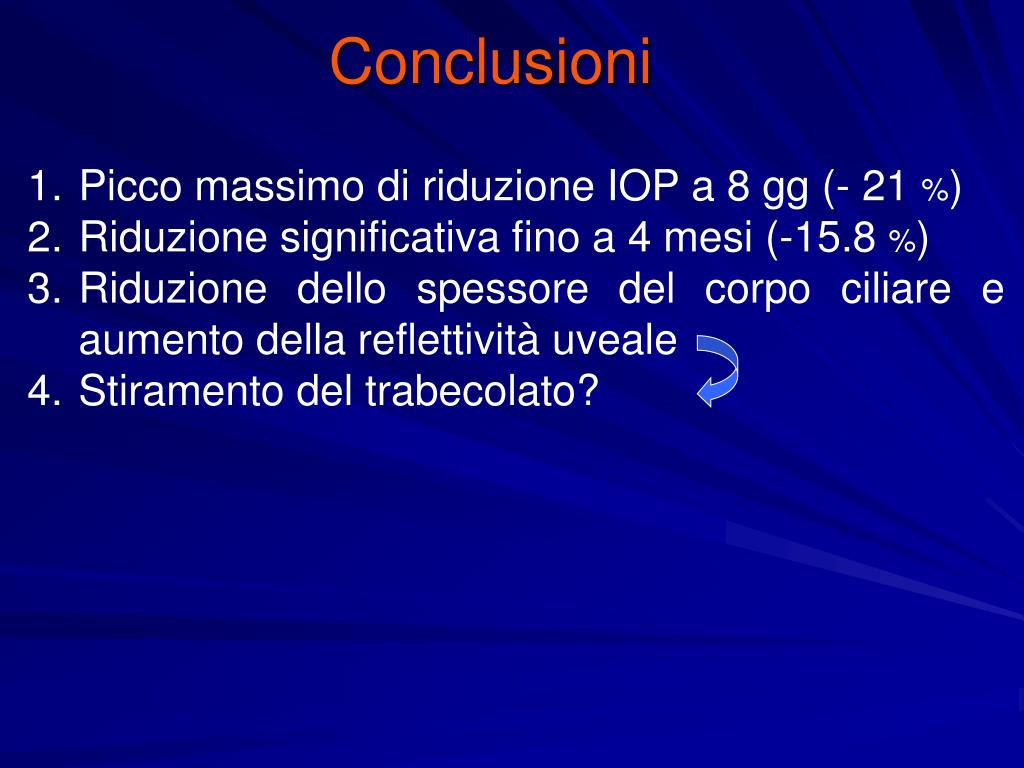 Conclusioni

1. Picco massimo di riduzione IOP a 8 gg (- 21 %)
2. Riduzione significativa fino a 4 mesi (-15.8 %)
3. Riduzione dello spessore del corpo ciliare e aumento della reflettività uveale
4. Stiramento del trabecolato?